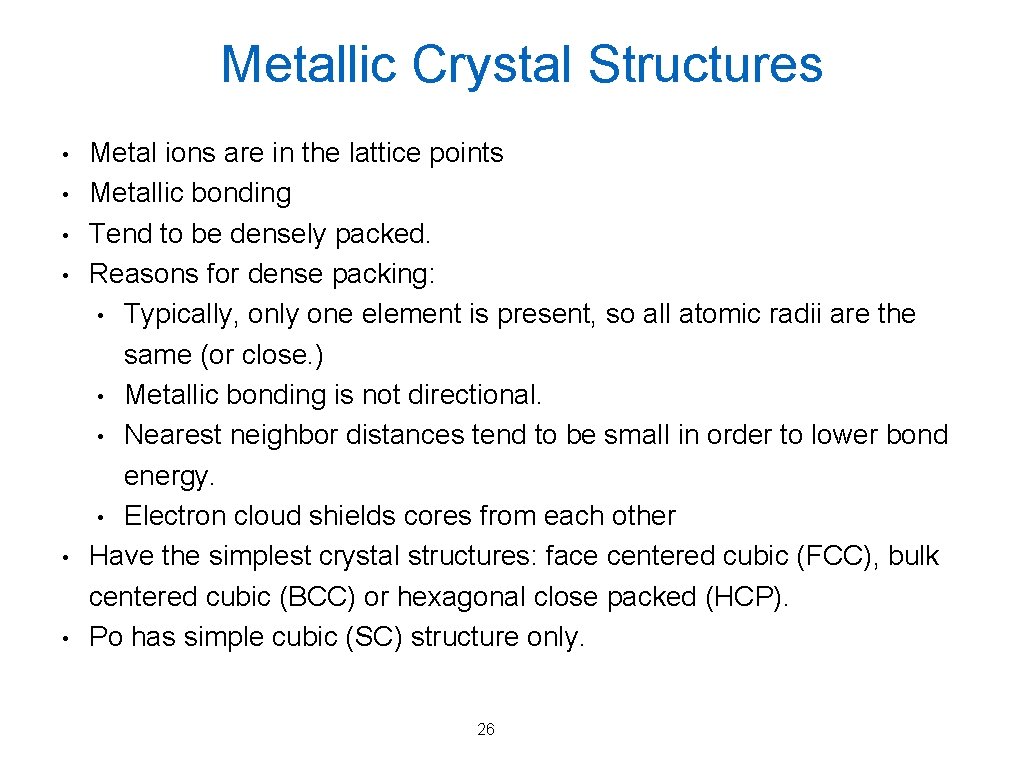 Metallic Crystal Structures

• Metal ions are in the lattice points
• Metallic bonding
• Tend to be densely packed.
• Reasons for dense packing:
  • Typically, only one element is present, so all atomic radii are the same (or close.)
  • Metallic bonding is not directional.
  • Nearest neighbor distances tend to be small in order to lower bond energy.
  • Electron cloud shields cores from each other
• Have the simplest crystal structures: face centered cubic (FCC), bulk centered cubic (BCC) or hexagonal close packed (HCP).
• Po has simple cubic (SC) structure only.

26